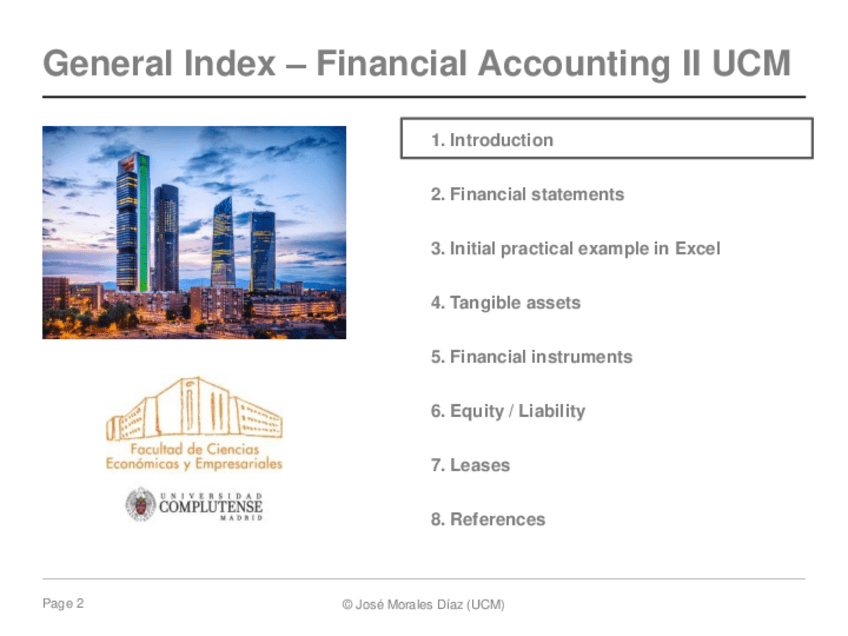 General Index – Financial Accounting II UCM

Facultad de Ciencias Económicas y Empresariales

UNIVERSIDAD COMPLUTENSE MADRID

1. Introduction

2. Financial statements

3. Initial practical example in Excel

4. Tangible assets

5. Financial instruments

6. Equity / Liability

7. Leases

8. References

Page 2

© José Morales Díaz (UCM)